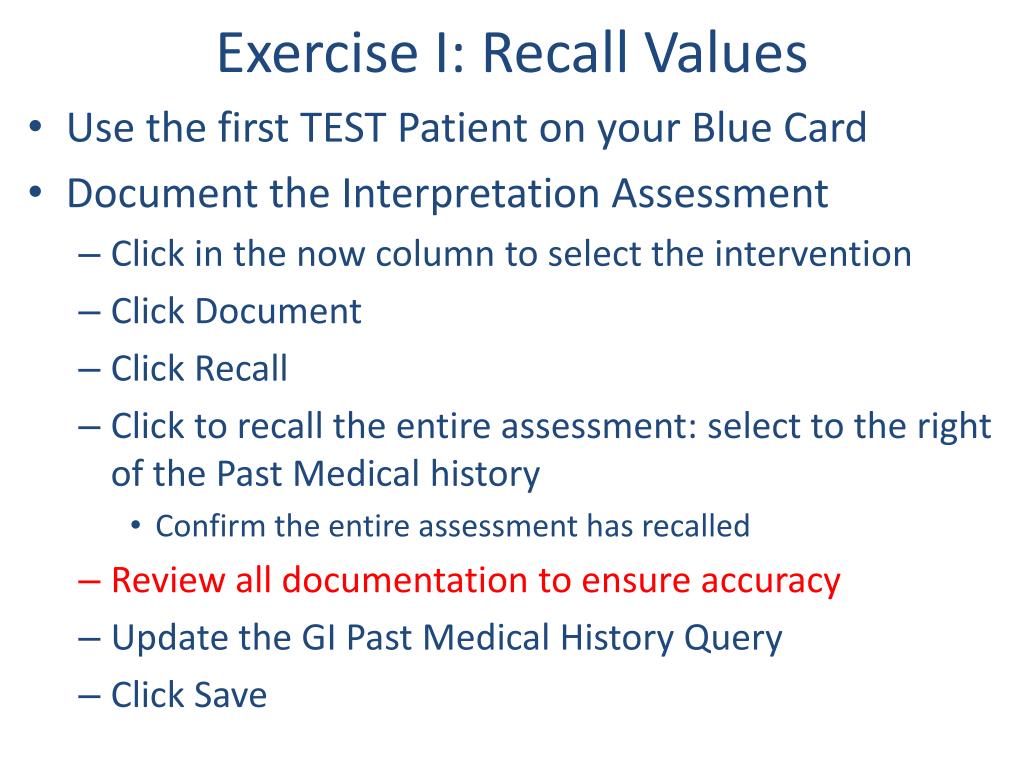 Exercise I: Recall Values

• Use the first TEST Patient on your Blue Card
• Document the Interpretation Assessment
– Click in the now column to select the intervention
– Click Document
– Click Recall
– Click to recall the entire assessment: select to the right of the Past Medical history
• Confirm the entire assessment has recalled
– Review all documentation to ensure accuracy
– Update the GI Past Medical History Query
– Click Save